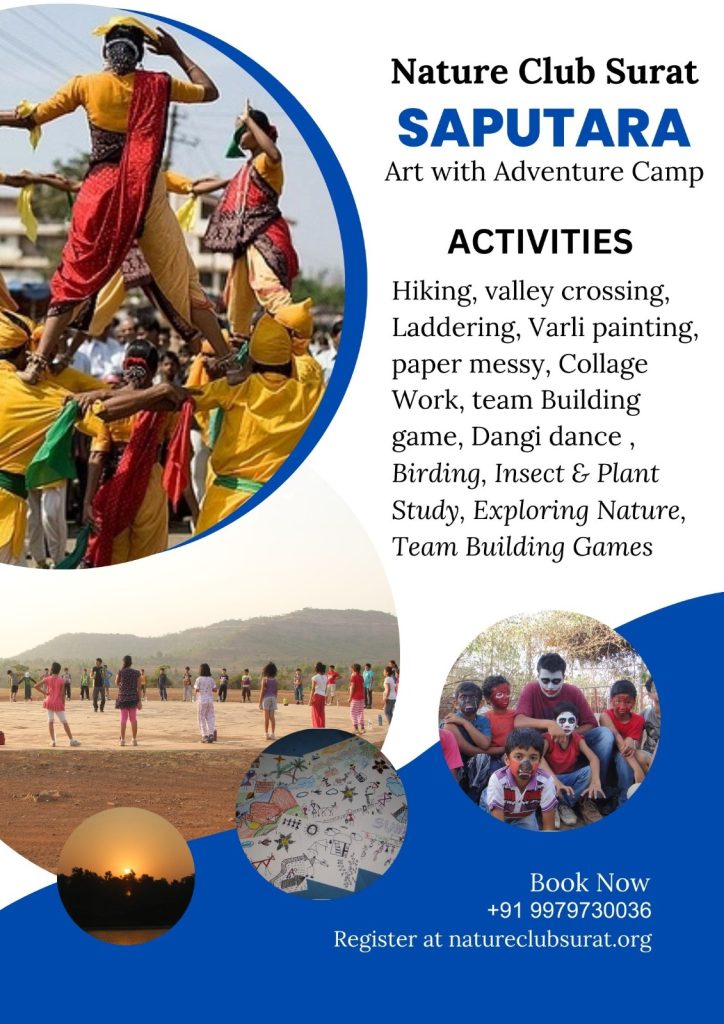 Nature Club Surat
SAPUTARA
Art with Adventure Camp

ACTIVITIES

Hiking, valley crossing, Laddering, Varli painting, paper messy, Collage Work, team Building game, Dangi dance , Birding, Insect & Plant Study, Exploring Nature, Team Building Games

Book Now
+91 9979730036
Register at natureclubsurat.org